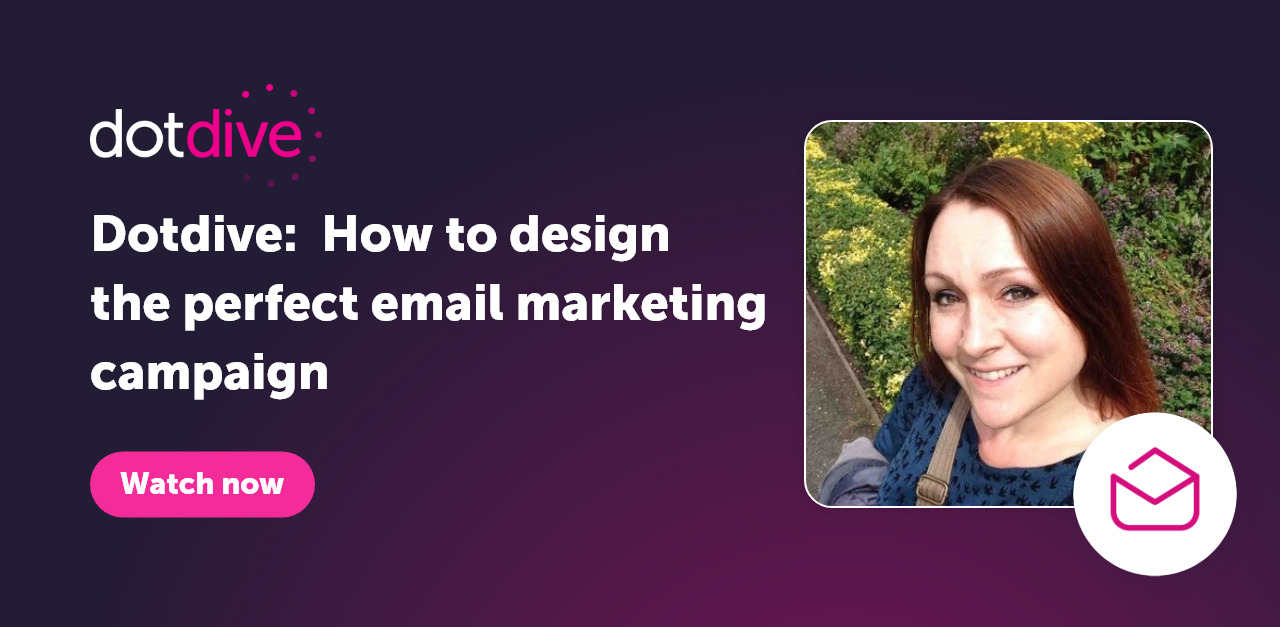 dotdive

Dotdive: How to design the perfect email marketing campaign

Watch now